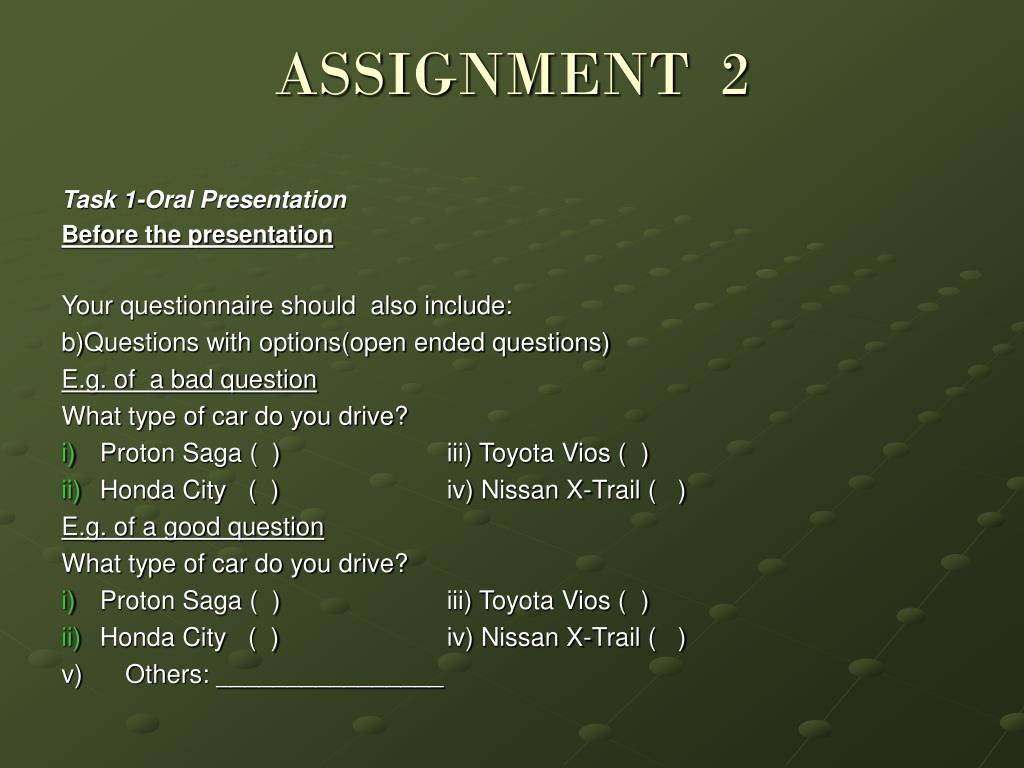 ASSIGNMENT 2

Task 1-Oral Presentation
Before the presentation

Your questionnaire should also include:
b)Questions with options(open ended questions)
E.g. of a bad question
What type of car do you drive?
i) Proton Saga ( ) iii) Toyota Vios ( )
ii) Honda City ( ) iv) Nissan X-Trail ( )
E.g. of a good question
What type of car do you drive?
i) Proton Saga ( ) iii) Toyota Vios ( )
ii) Honda City ( ) iv) Nissan X-Trail ( )
v) Others: ________________